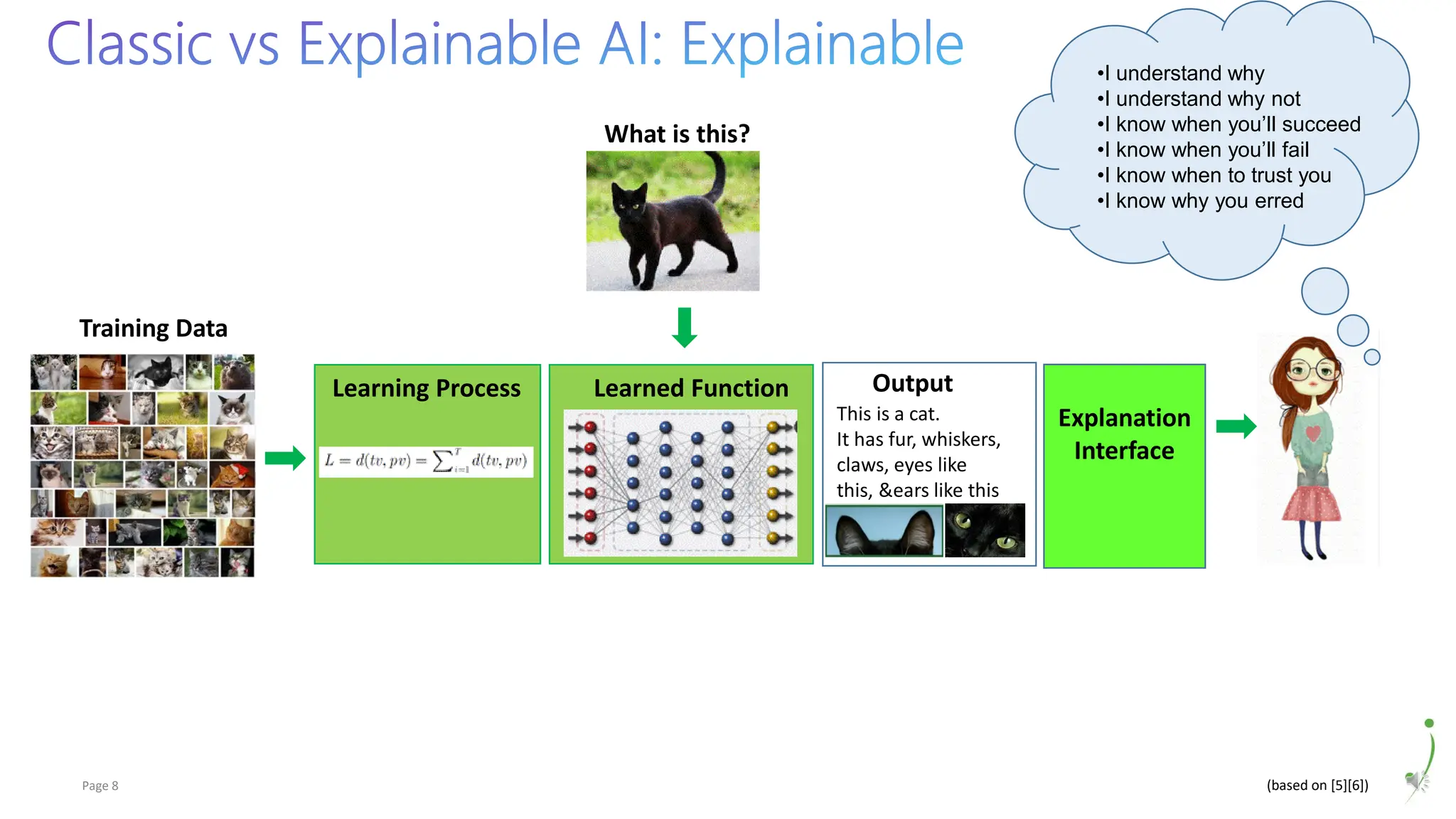 Classic vs Explainable AI: Explainable

•I understand why
•I understand why not
•I know when you'll succeed
•I know when you'll fail
•I know when to trust you
•I know why you erred

What is this?

Training Data

Learning Process

$L = d(tv, pv) = \sum_{i=1}^{T} d(tv, pv)$

Learned Function

Output
This is a cat.
It has fur, whiskers, claws, eyes like this, &ears like this

Explanation Interface

Page 8

(based on [5][6])